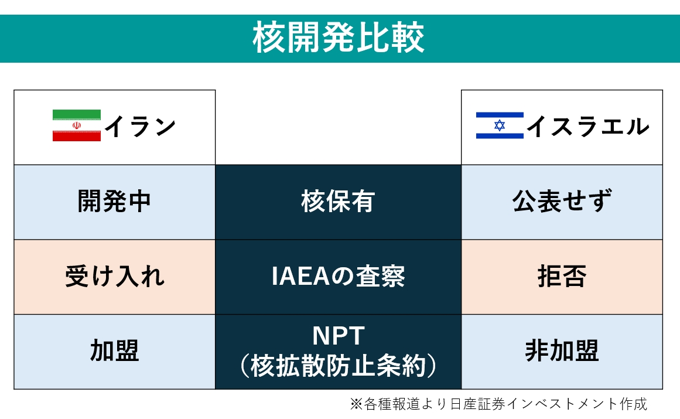 核開発比較

| イラン | | イスラエル |
|---|---|---|
| 開発中 | 核保有 | 公表せず |
| 受け入れ | IAEAの査察 | 拒否 |
| 加盟 | NPT（核拡散防止条約） | 非加盟 |

※各種報道より日産証券インベストメント作成